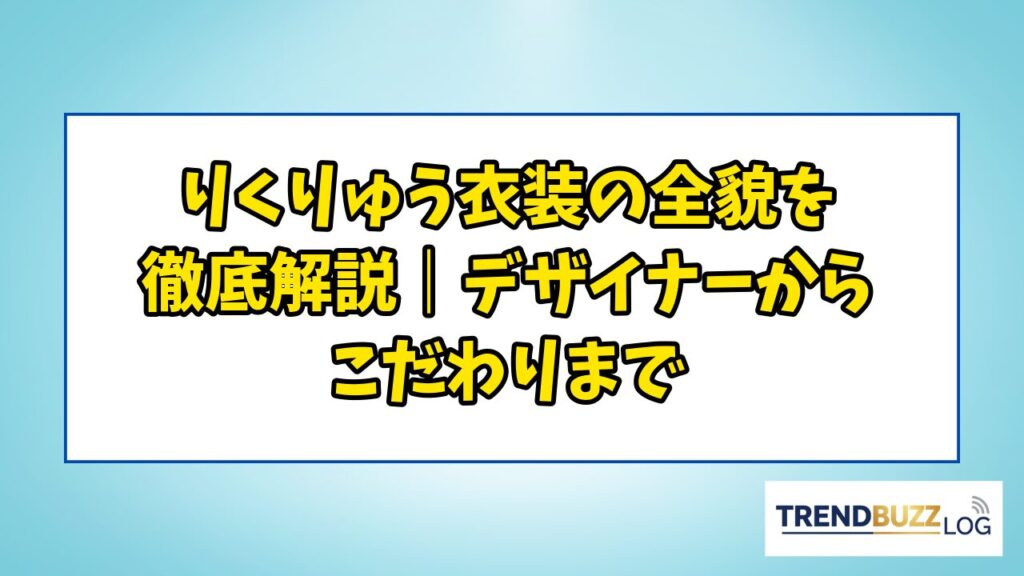 りくりゅう衣装の全貌を徹底解説｜デザイナーからこだわりまで

TRENDBUZZ LOG